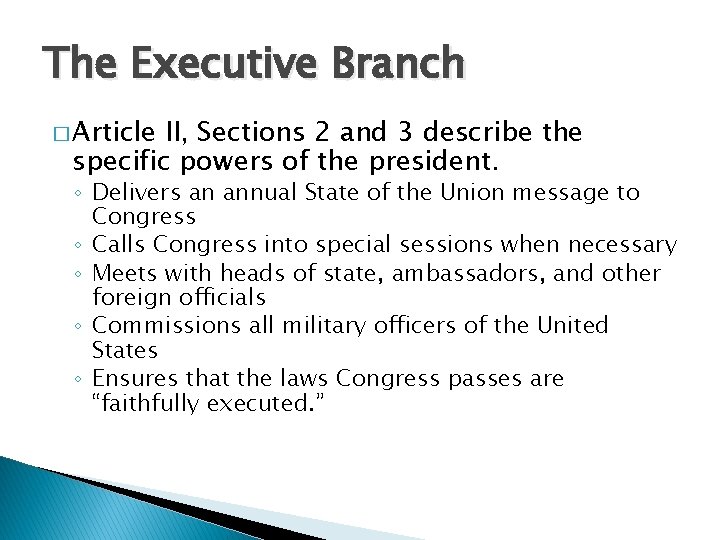 The Executive Branch

□ Article II, Sections 2 and 3 describe the specific powers of the president.
◦ Delivers an annual State of the Union message to Congress
◦ Calls Congress into special sessions when necessary
◦ Meets with heads of state, ambassadors, and other foreign officials
◦ Commissions all military officers of the United States
◦ Ensures that the laws Congress passes are “faithfully executed.”